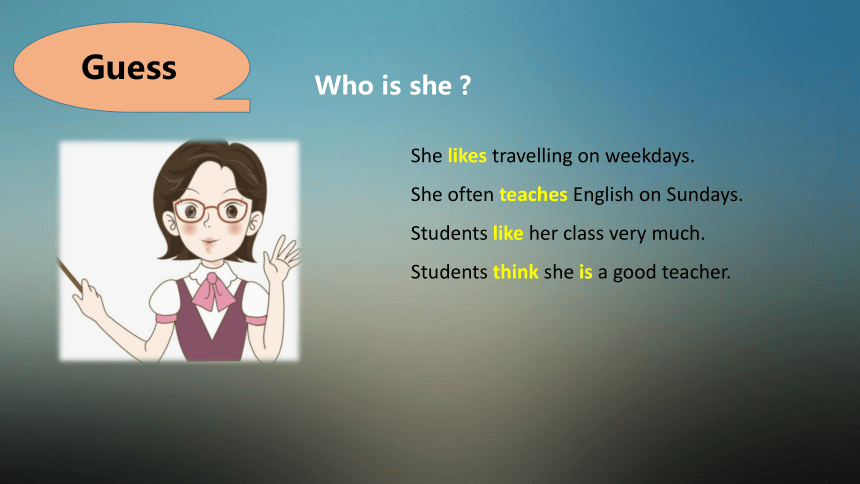 Guess

Who is she ?

She likes travelling on weekdays.

She often teaches English on Sundays.

Students like her class very much.

Students think she is a good teacher.